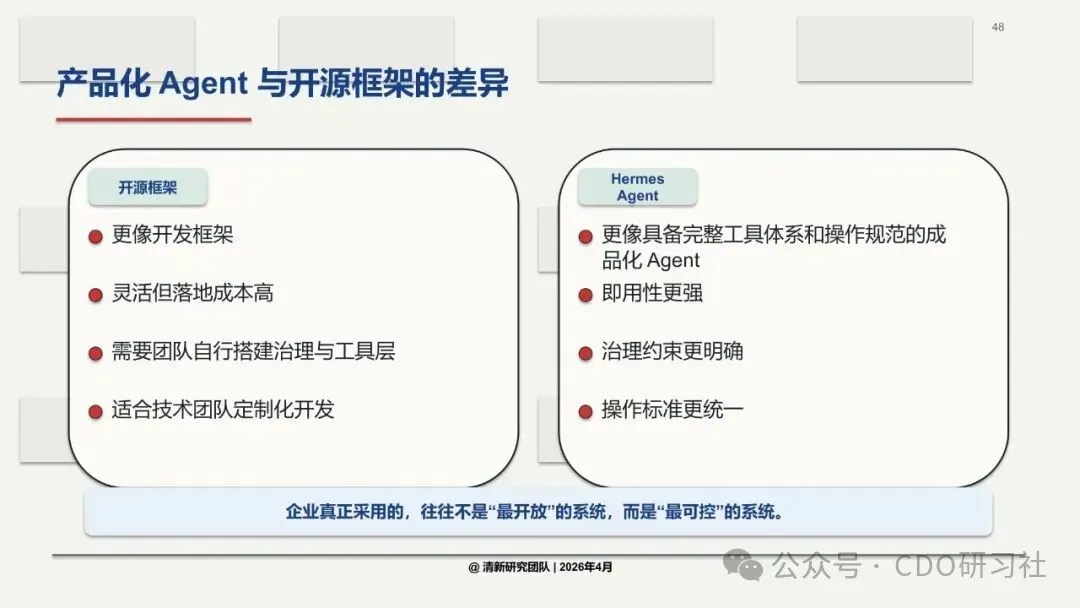 48

产品化 Agent 与开源框架的差异

开源框架

更像开发框架

灵活但落地成本高

需要团队自行搭建治理与工具层

适合技术团队定制化开发

Hermes Agent

更像具备完整工具体系和操作规范的成品化 Agent

即用性更强

治理约束更明确

操作标准更统一

企业真正采用的，往往不是“最开放”的系统，而是“最可控”的系统。

@ 清新研究团队 | 2026年4月

公众号 · CDO研习社